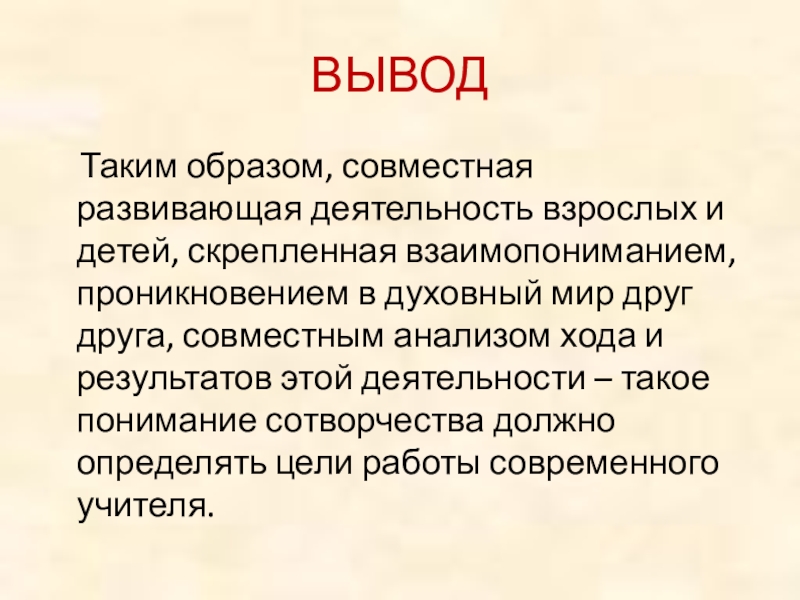 ВЫВОД

Таким образом, совместная развивающая деятельность взрослых и детей, скрепленная взаимопониманием, проникновением в духовный мир друг друга, совместным анализом хода и результатов этой деятельности – такое понимание сотворчества должно определять цели работы современного учителя.